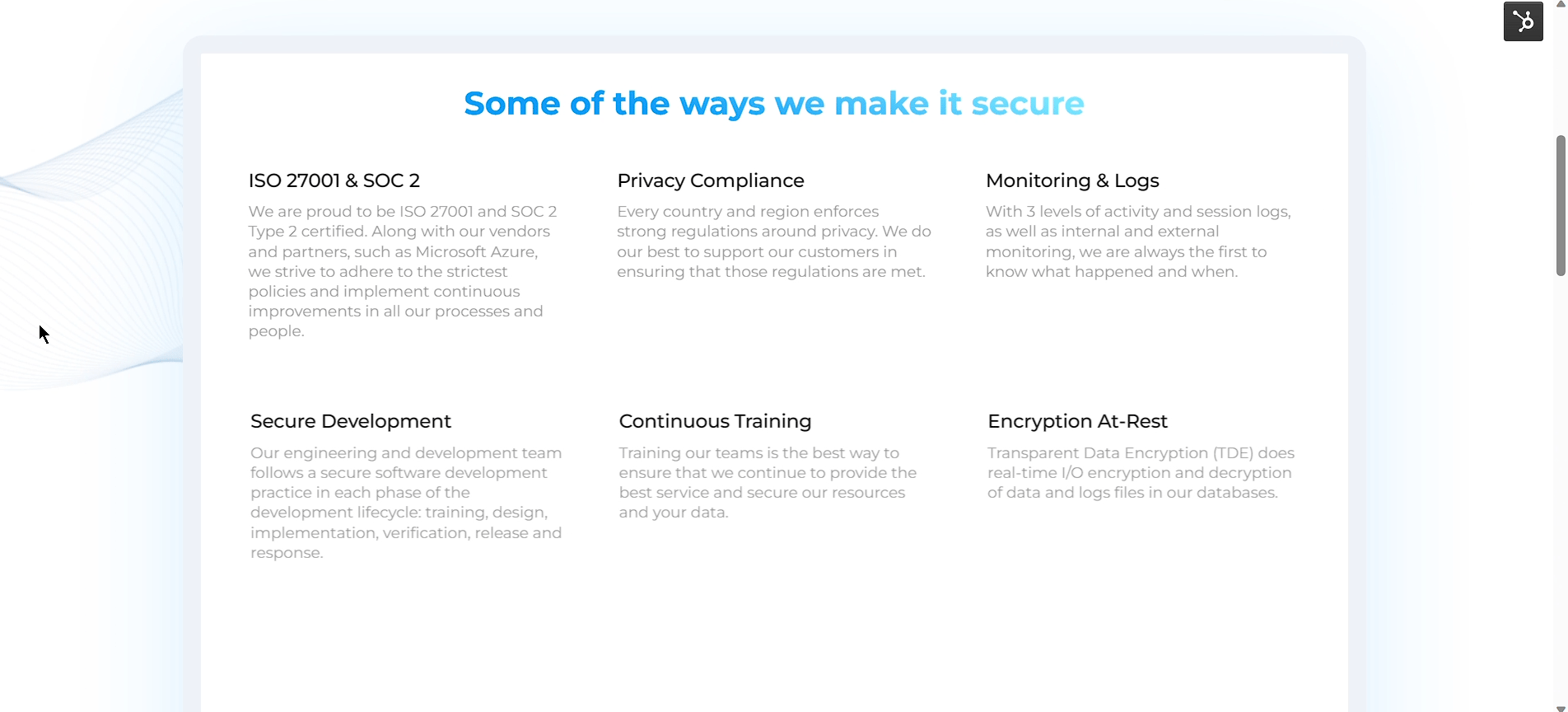 Some of the ways we make it secure

ISO 27001 & SOC 2

We are proud to be ISO 27001 and SOC 2 Type 2 certified. Along with our vendors and partners, such as Microsoft Azure, we strive to adhere to the strictest policies and implement continuous improvements in all our processes and people.

Privacy Compliance

Every country and region enforces strong regulations around privacy. We do our best to support our customers in ensuring that those regulations are met.

Monitoring & Logs

With 3 levels of activity and session logs, as well as internal and external monitoring, we are always the first to know what happened and when.

Secure Development

Our engineering and development team follows a secure software development practice in each phase of the development lifecycle: training, design, implementation, verification, release and response.

Continuous Training

Training our teams is the best way to ensure that we continue to provide the best service and secure our resources and your data.

Encryption At-Rest

Transparent Data Encryption (TDE) does real-time I/O encryption and decryption of data and logs files in our databases.